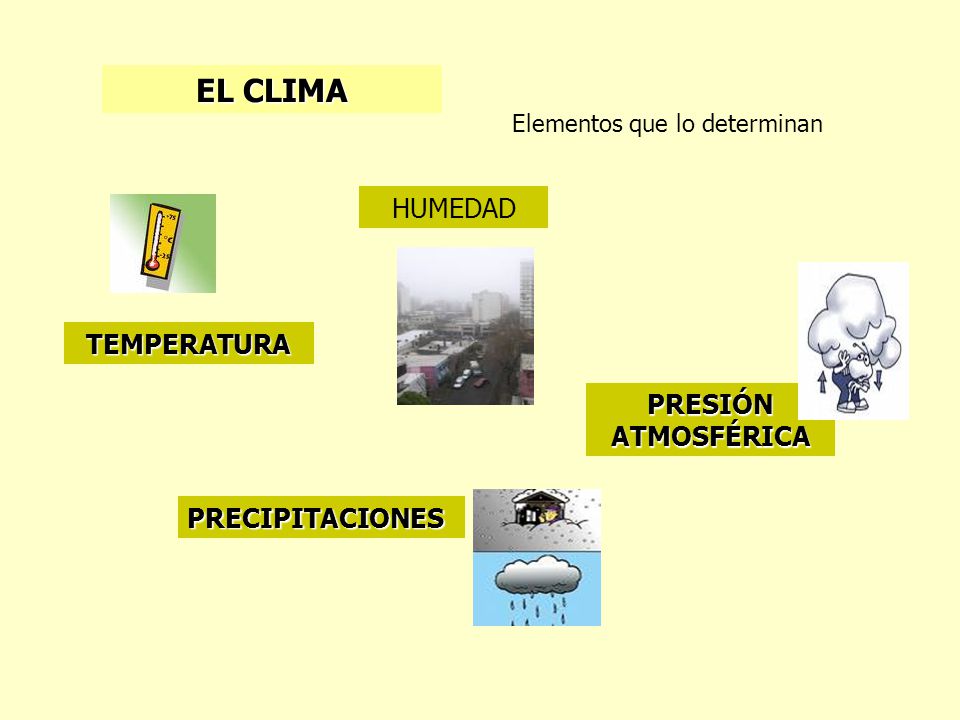 EL CLIMA

Elementos que lo determinan

HUMEDAD

TEMPERATURA

PRESIÓN ATMOSFÉRICA

PRECIPITACIONES